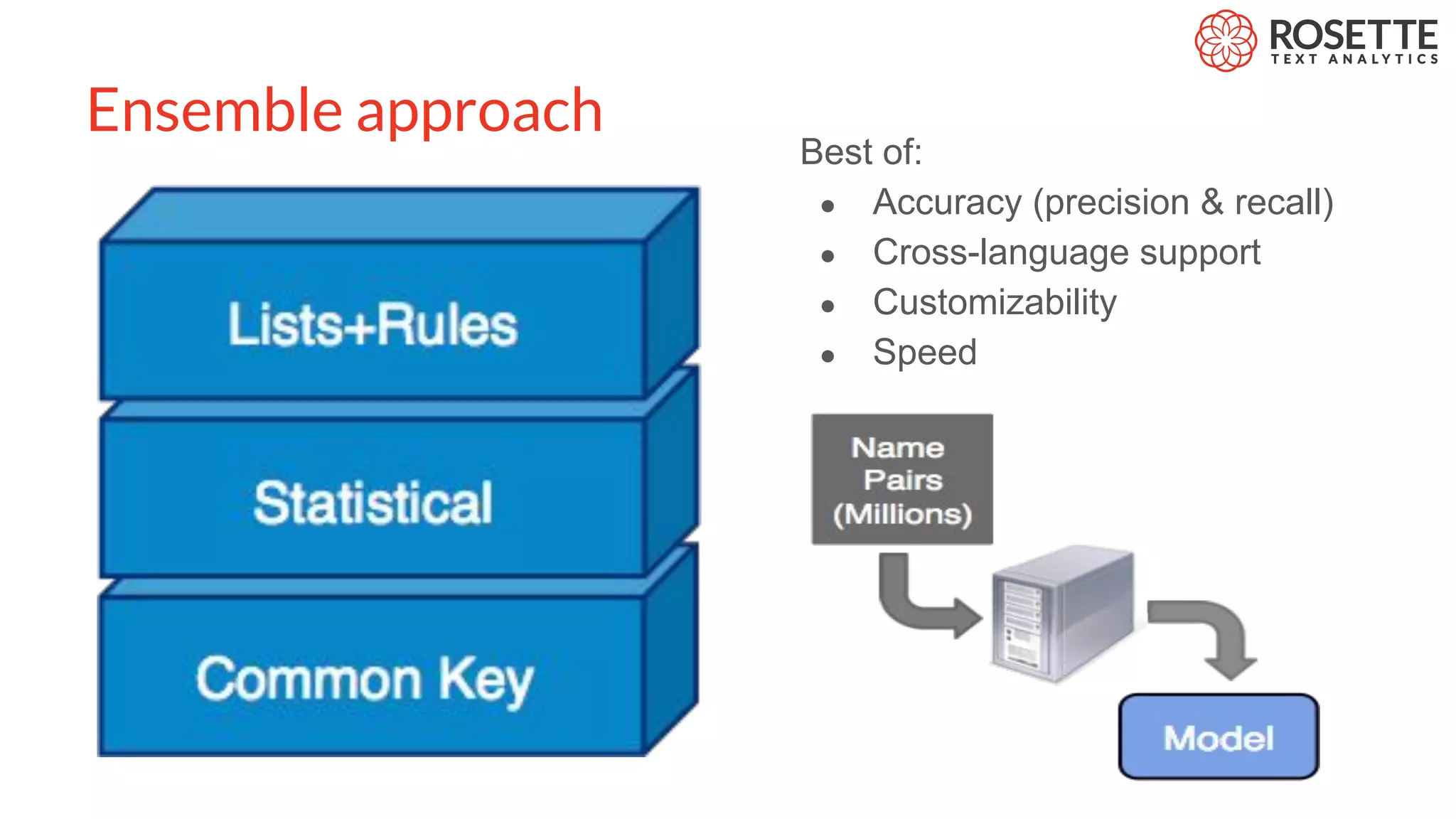 ROSETTE
TEXT ANALYTICS

Ensemble approach

Lists+Rules

Statistical

Common Key

Best of:
- Accuracy (precision & recall)
- Cross-language support
- Customizability
- Speed

Name Pairs (Millions)

Model